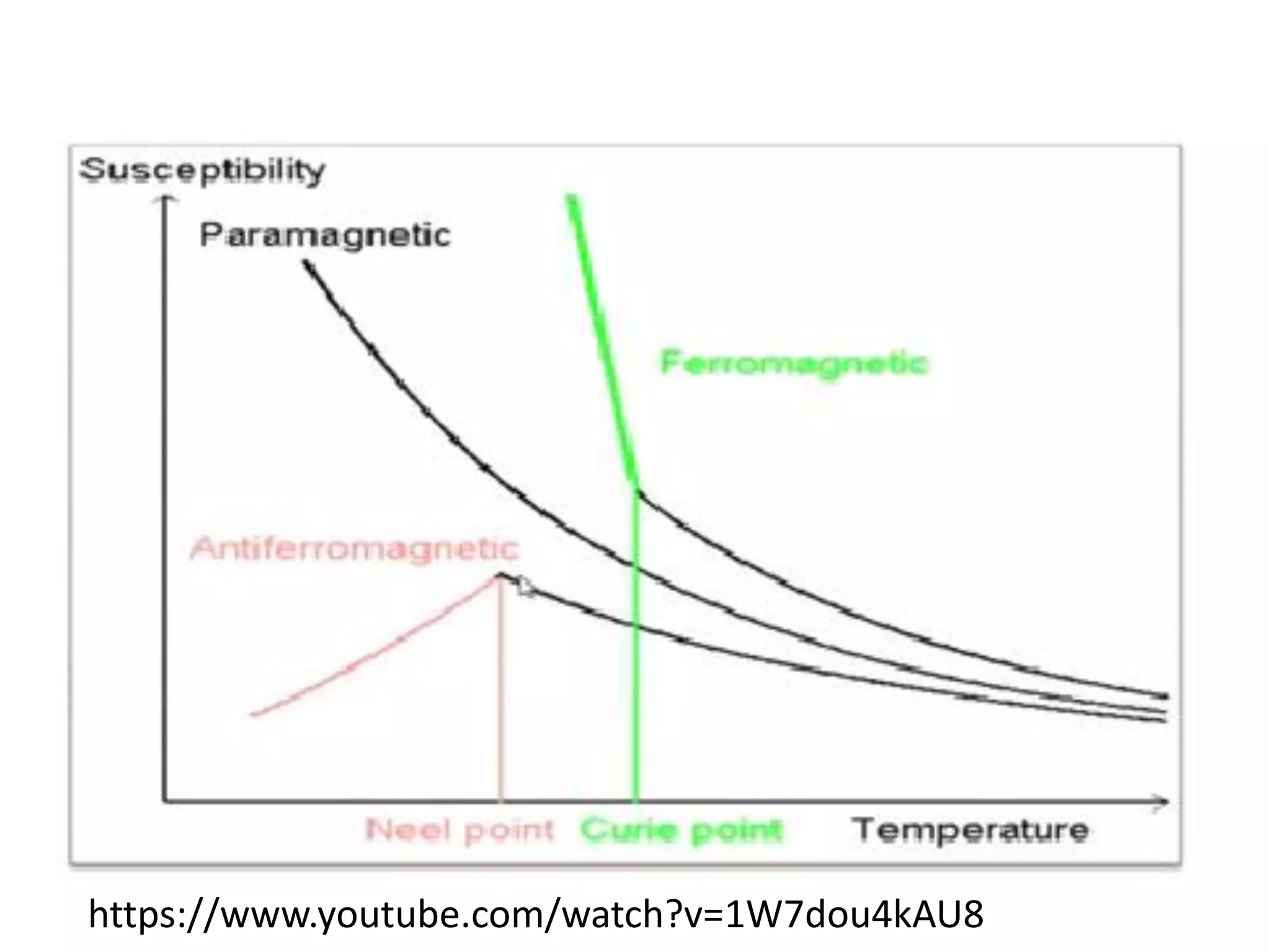 Susceptibility

Paramagnetic

Ferromagnetic

Antiferromagnetic

Neel point Curie point Temperature

https://www.youtube.com/watch?v=1W7dou4kAU8